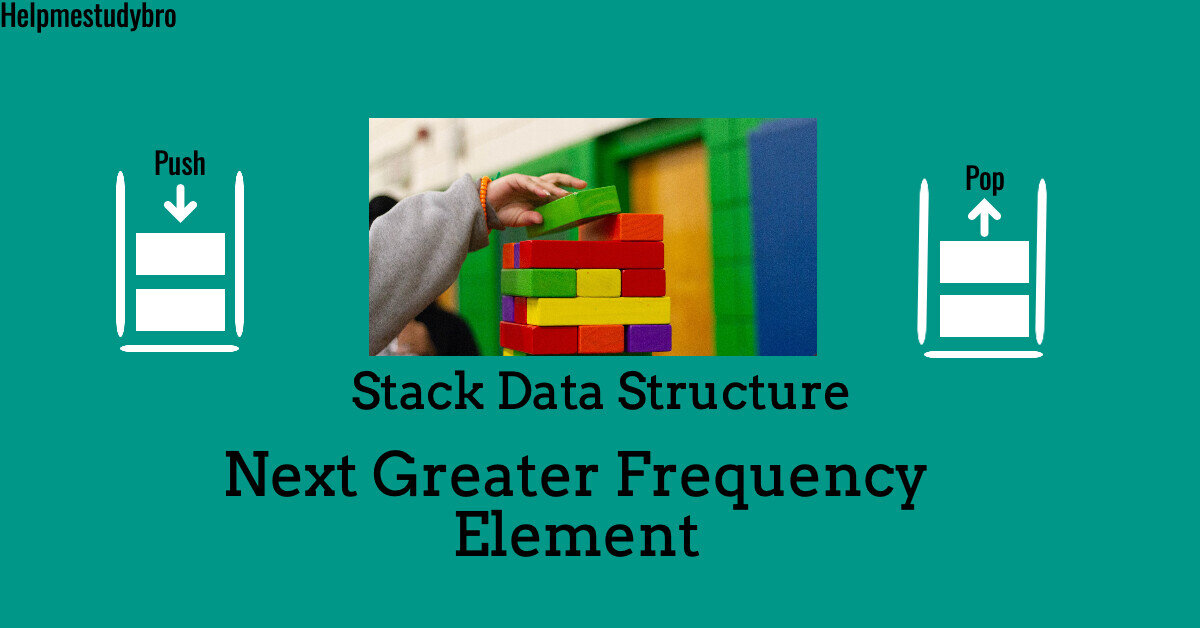 Helpmestudybro

Push

Pop

Stack Data Structure

Next Greater Frequency Element